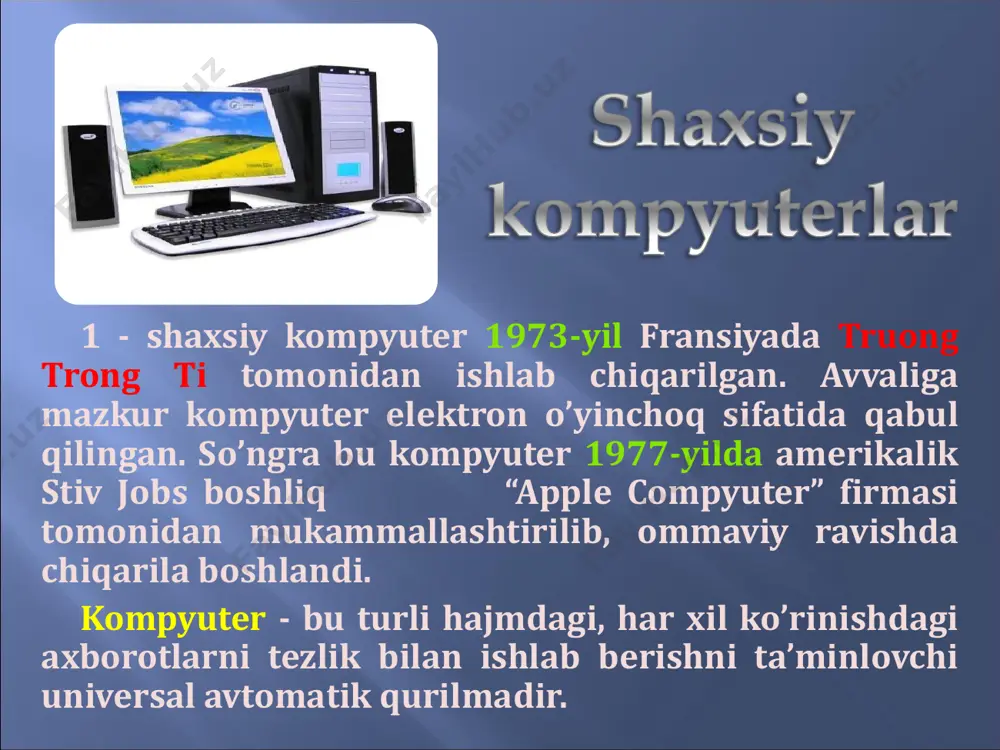 Shaxsiy kompyuterlar

1 - shaxsiy kompyuter 1973-yil Fransiyada Truong Trong Ti tomonidan ishlab chiqarilgan. Avvaliga mazkur kompyuter elektron o'yinchoq sifatida qabul qilingan. So'ngra bu kompyuter 1977-yilda amerikalik Stiv Jobs boshliq "Apple Compyuter" firmasi tomonidan mukammallashtirilib, ommaviy ravishda chiqarila boshlandi.

Kompyuter - bu turli hajmdagi, har xil ko'rinishdagi axborotlarni tezlik bilan ishlab berishni ta'minlovchi universal avtomatik qurilmadir.